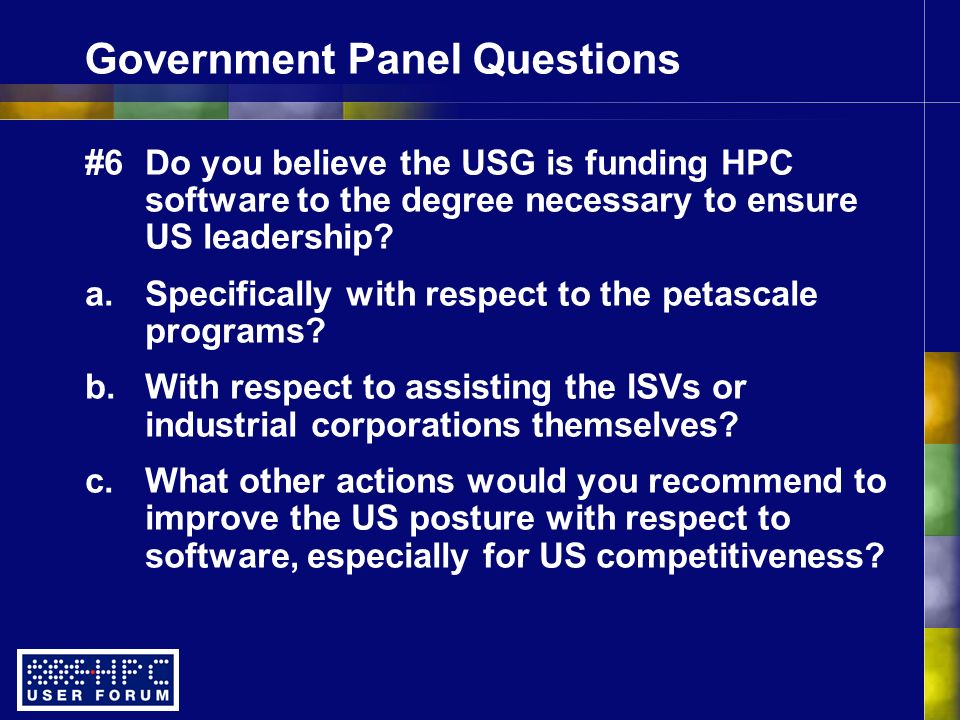 Government Panel Questions

#6 Do you believe the USG is funding HPC software to the degree necessary to ensure US leadership?

a. Specifically with respect to the petascale programs?

b. With respect to assisting the ISVs or industrial corporations themselves?

c. What other actions would you recommend to improve the US posture with respect to software, especially for US competitiveness?

HPC
USER FORUM